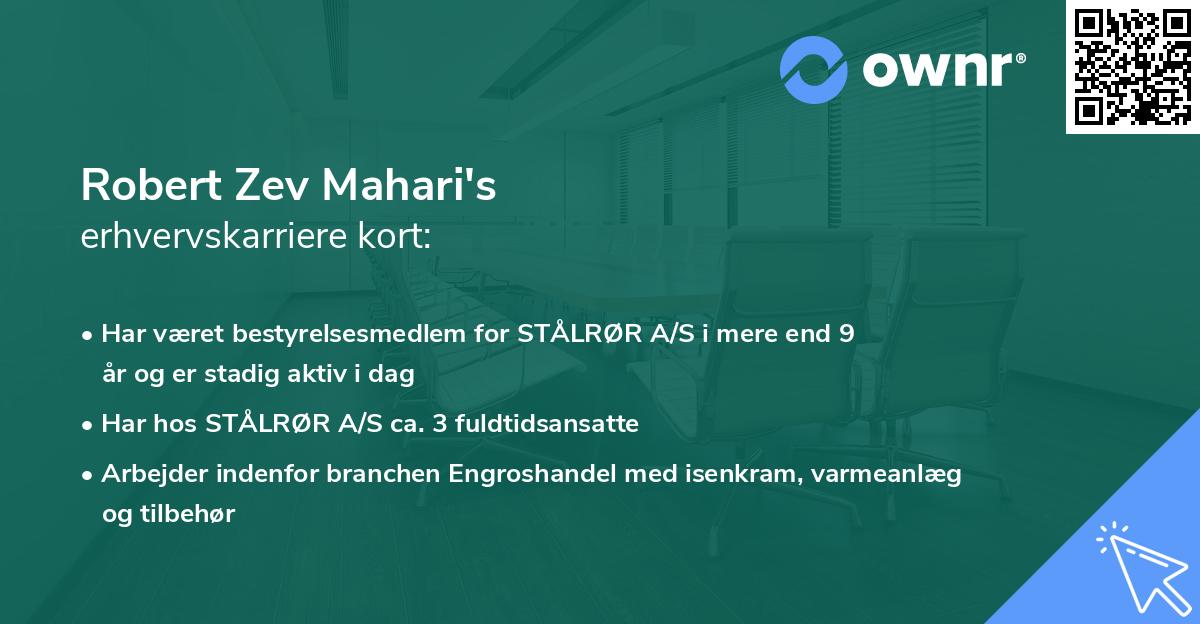 ownr®

Robert Zev Mahari's
erhvervskarriere kort:

• Har været bestyrelsesmedlem for STÅLRØR A/S i mere end 9 år og er stadig aktiv i dag

• Har hos STÅLRØR A/S ca. 3 fuldtidsansatte

• Arbejder indenfor branchen Engroshandel med isenkram, varmeanlæg og tilbehør